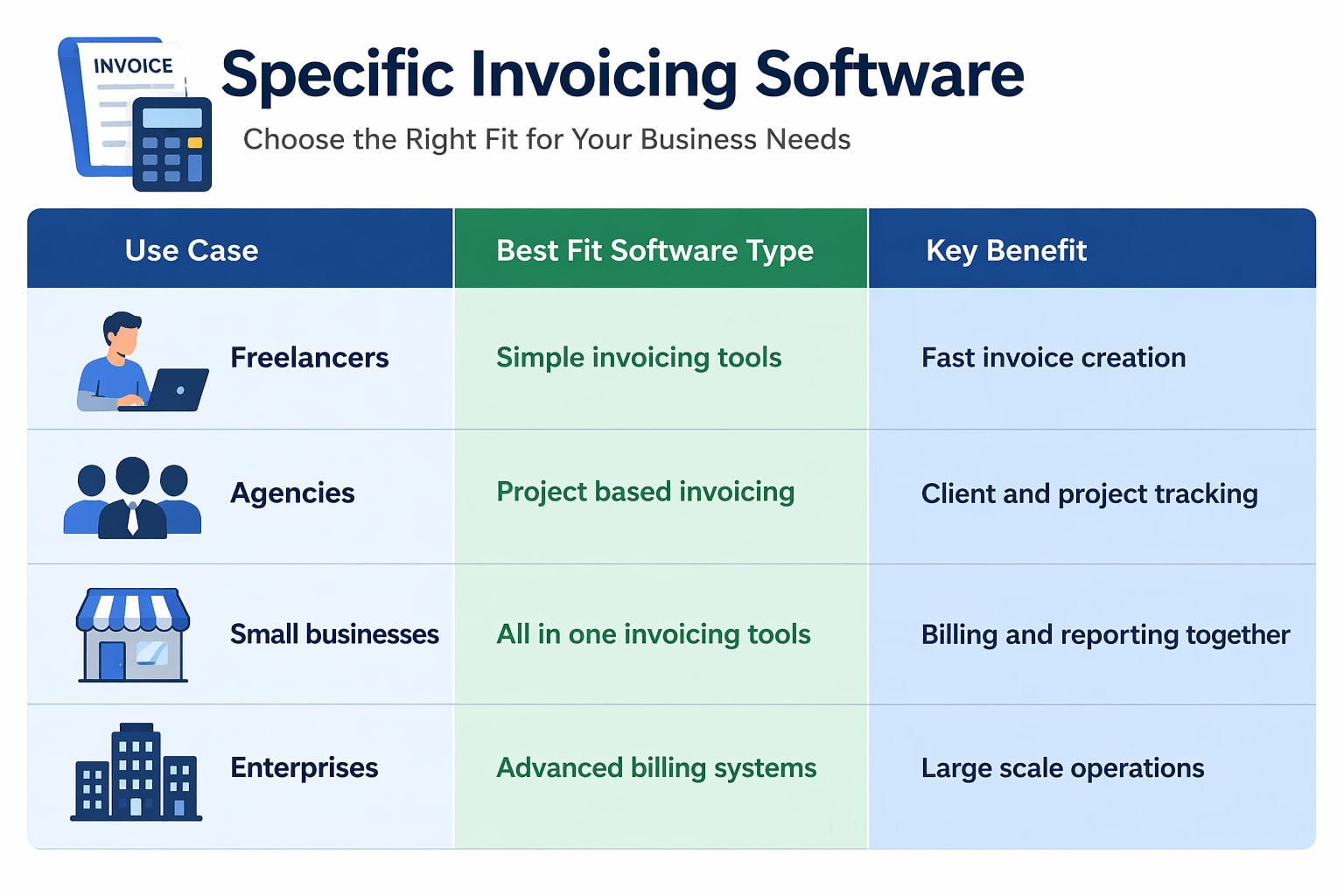 INVOICE

Specific Invoicing Software

Choose the Right Fit for Your Business Needs

| Use Case | Best Fit Software Type | Key Benefit |
|---|---|---|
| Freelancers | Simple invoicing tools | Fast invoice creation |
| Agencies | Project based invoicing | Client and project tracking |
| Small businesses | All in one invoicing tools | Billing and reporting together |
| Enterprises | Advanced billing systems | Large scale operations |